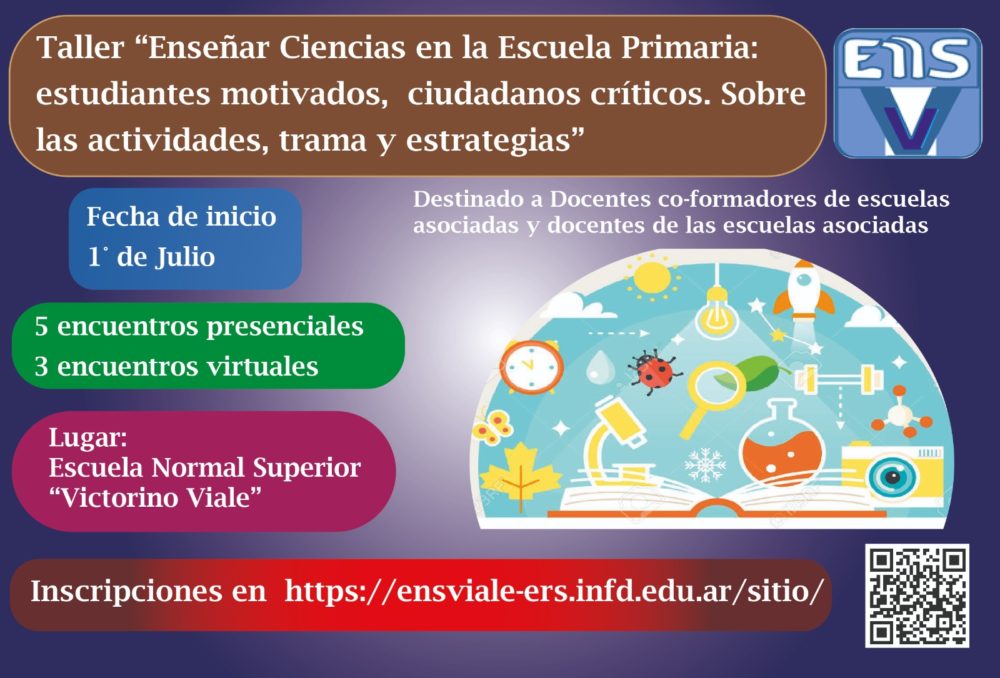 Taller “Enseñar Ciencias en la Escuela Primaria: estudiantes motivados, ciudadanos críticos. Sobre las actividades, trama y estrategias”

ENS V

Fecha de inicio
1° de Julio

Destinado a Docentes co-formadores de escuelas asociadas y docentes de las escuelas asociadas

5 encuentros presenciales
3 encuentros virtuales

Lugar:
Escuela Normal Superior “Victorino Viale”

Inscripciones en https://ensviale-ers.infd.edu.ar/sitio/